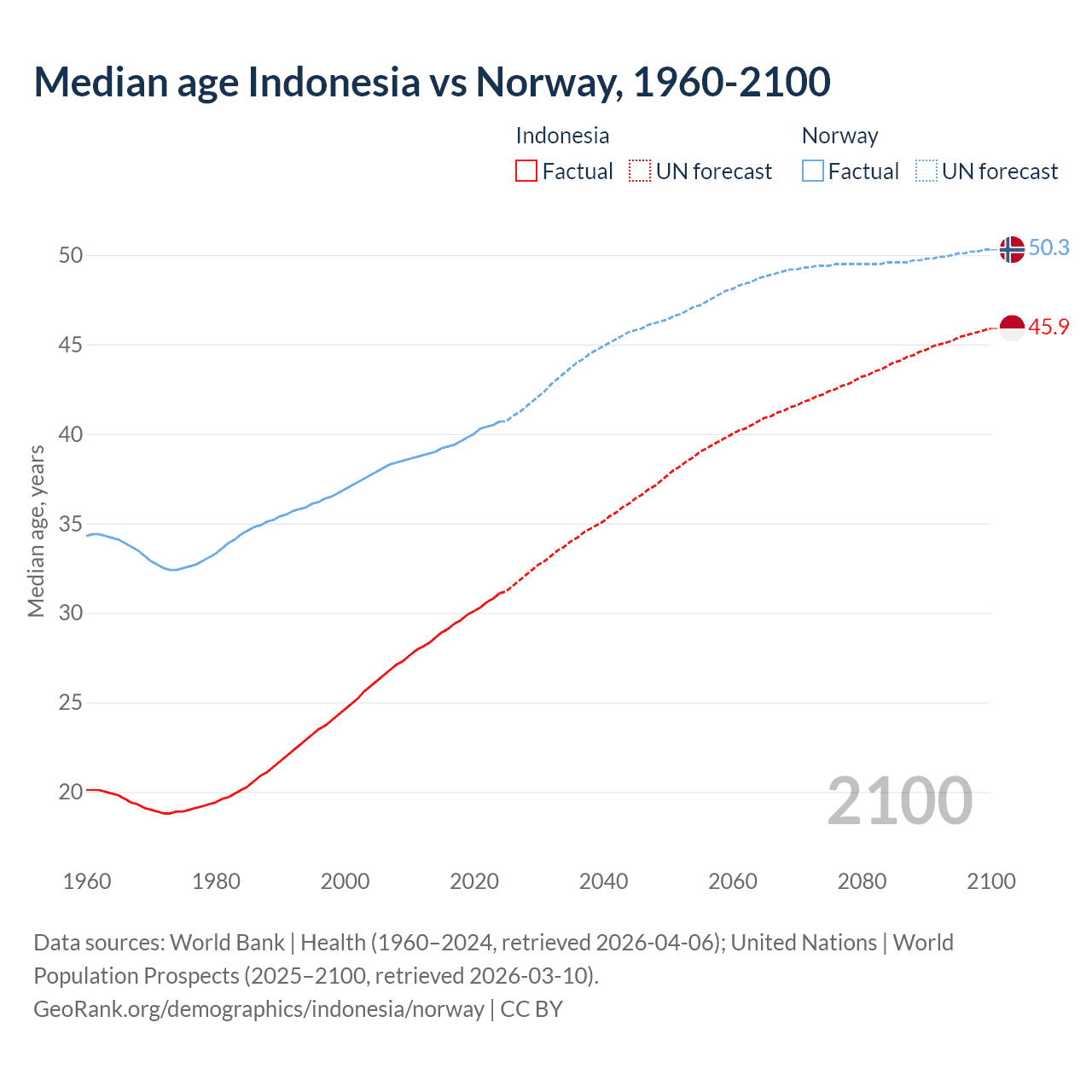 Median age Indonesia vs Norway, 1960-2100

Indonesia
Factual
UN forecast

Norway
Factual
UN forecast

Median age, years

50
45
40
35
30
25
20

50.3
45.9

2100

1960
1980
2000
2020
2040
2060
2080
2100

Data sources: World Bank | Health (1960–2024, retrieved 2026-04-06); United Nations | World Population Prospects (2025–2100, retrieved 2026-03-10).
GeoRank.org/demographics/indonesia/norway | CC BY